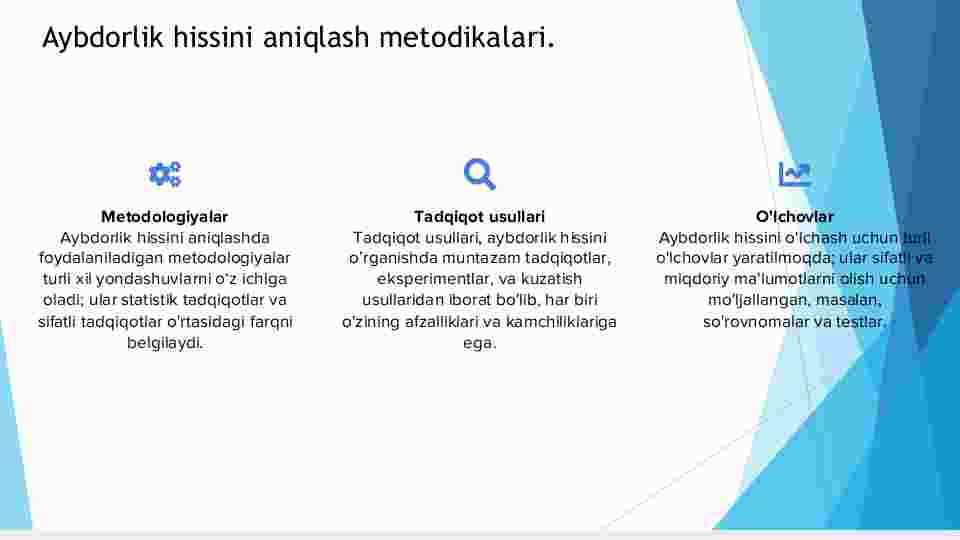 Aybdorlik hissini aniqlash metodikalari.

Metodologiyalar
Aybdorlik hissini aniqlashda foydalaniladigan metodologiyalar turli xil yondashuvlarni o'z ichiga oladi; ular statistik tadqiqotlar va sifatli tadqiqotlar o'rtasidagi farqni belgilaydi.

Tadqiqot usullari
Tadqiqot usullari, aybdorlik hissini o'rganishda muntazam tadqiqotlar, eksperimentlar, va kuzatish usullaridan iborat bo'lib, har biri o'zining afzalliklari va kamchiliklariga ega.

O'lchovlar
Aybdorlik hissini o'lchash uchun turli o'lchovlar yaratilmoqda; ular sifatli va miqdoriy ma'lumotlarni olish uchun mo'ljallangan, masalan, so'rovnomalar va testlar.